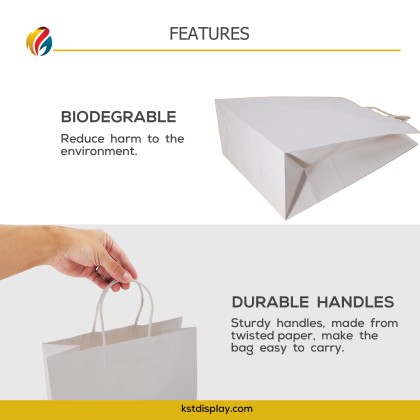 FEATURES

BIODEGRABLE

Reduce harm to the environment.

DURABLE HANDLES

Sturdy handles, made from twisted paper, make the bag easy to carry.

kstdisplay.com